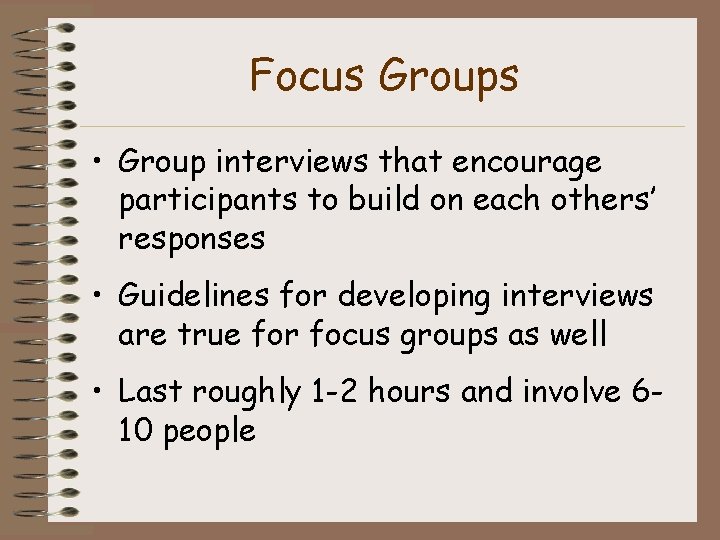 Focus Groups

• Group interviews that encourage participants to build on each others' responses

• Guidelines for developing interviews are true for focus groups as well

• Last roughly 1-2 hours and involve 6-10 people